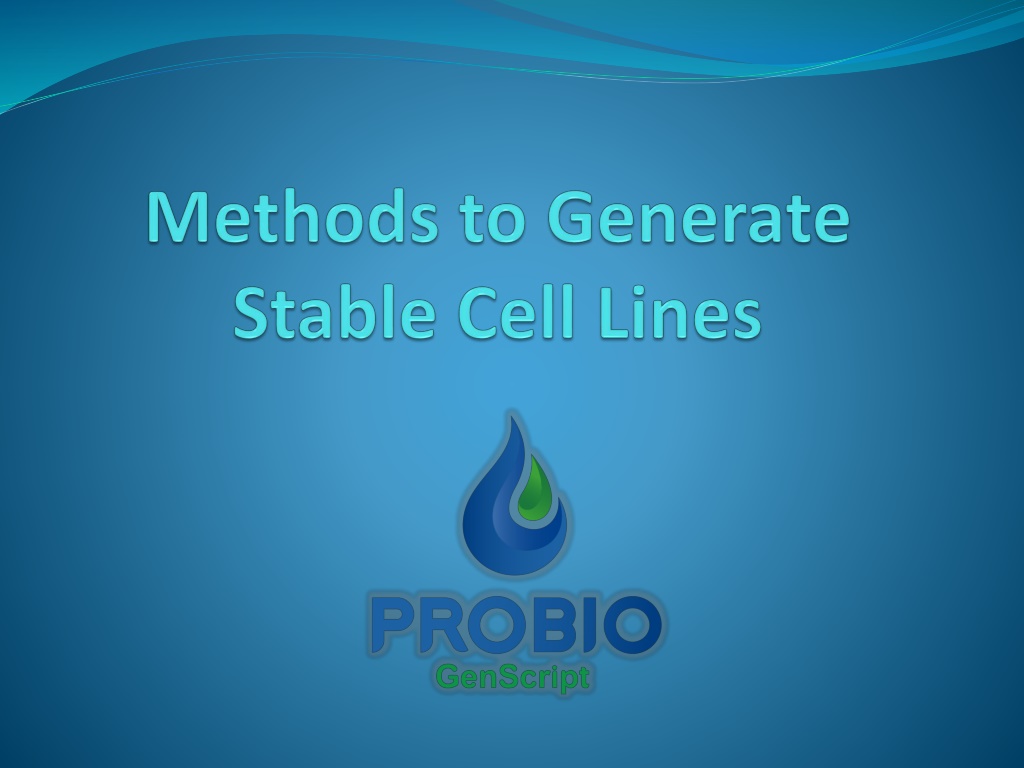 Methods to Generate Stable Cell Lines

PROBIO
GenScript